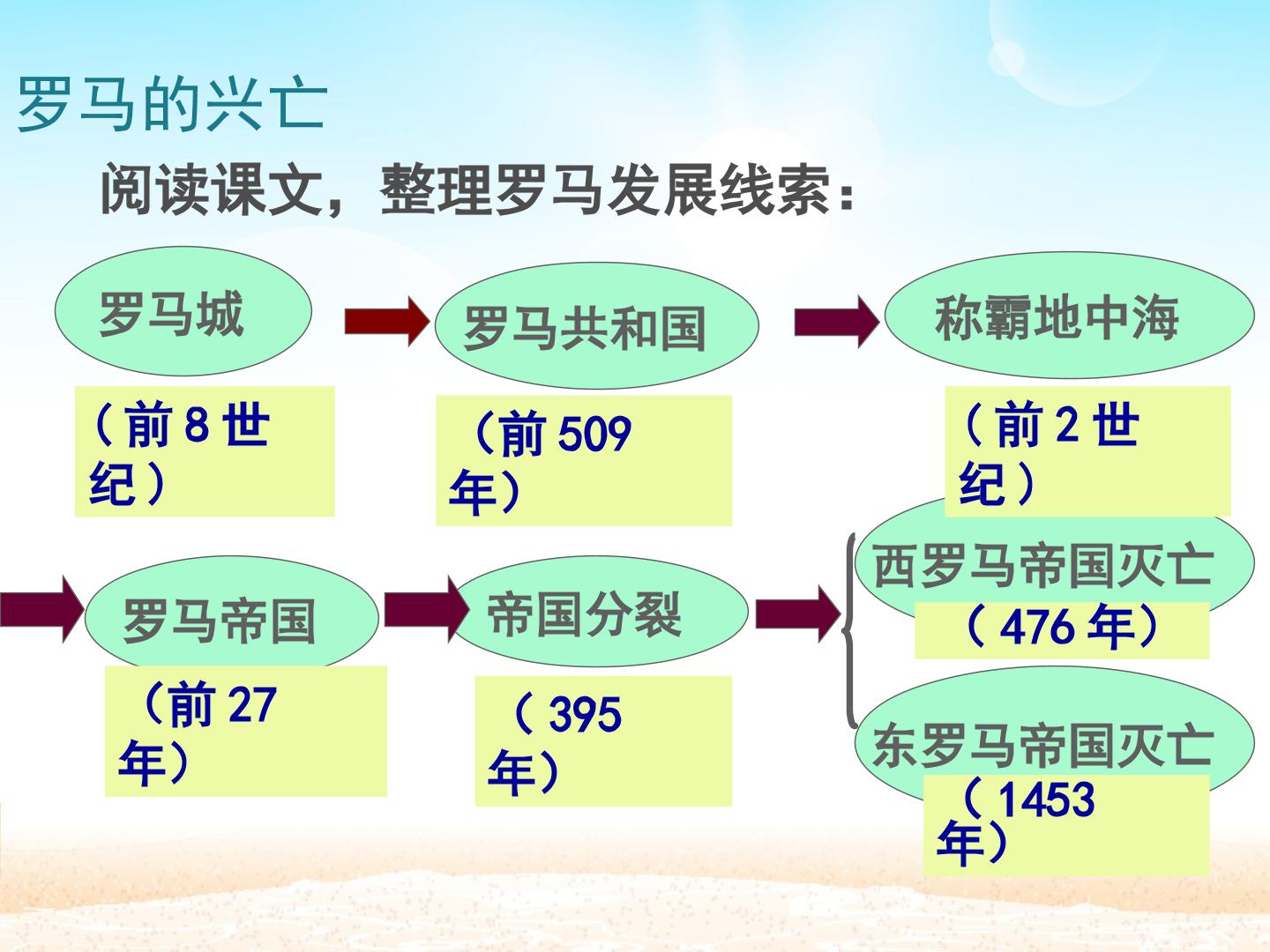 罗马的兴亡

阅读课文，整理罗马发展线索：

罗马城

（前 8 世纪）

罗马共和国

（前 509 年）

称霸地中海

（前 2 世纪）

罗马帝国

（前 27 年）

帝国分裂

（ 395 年）

西罗马帝国灭亡

（ 476 年）

东罗马帝国灭亡

（ 1453 年）